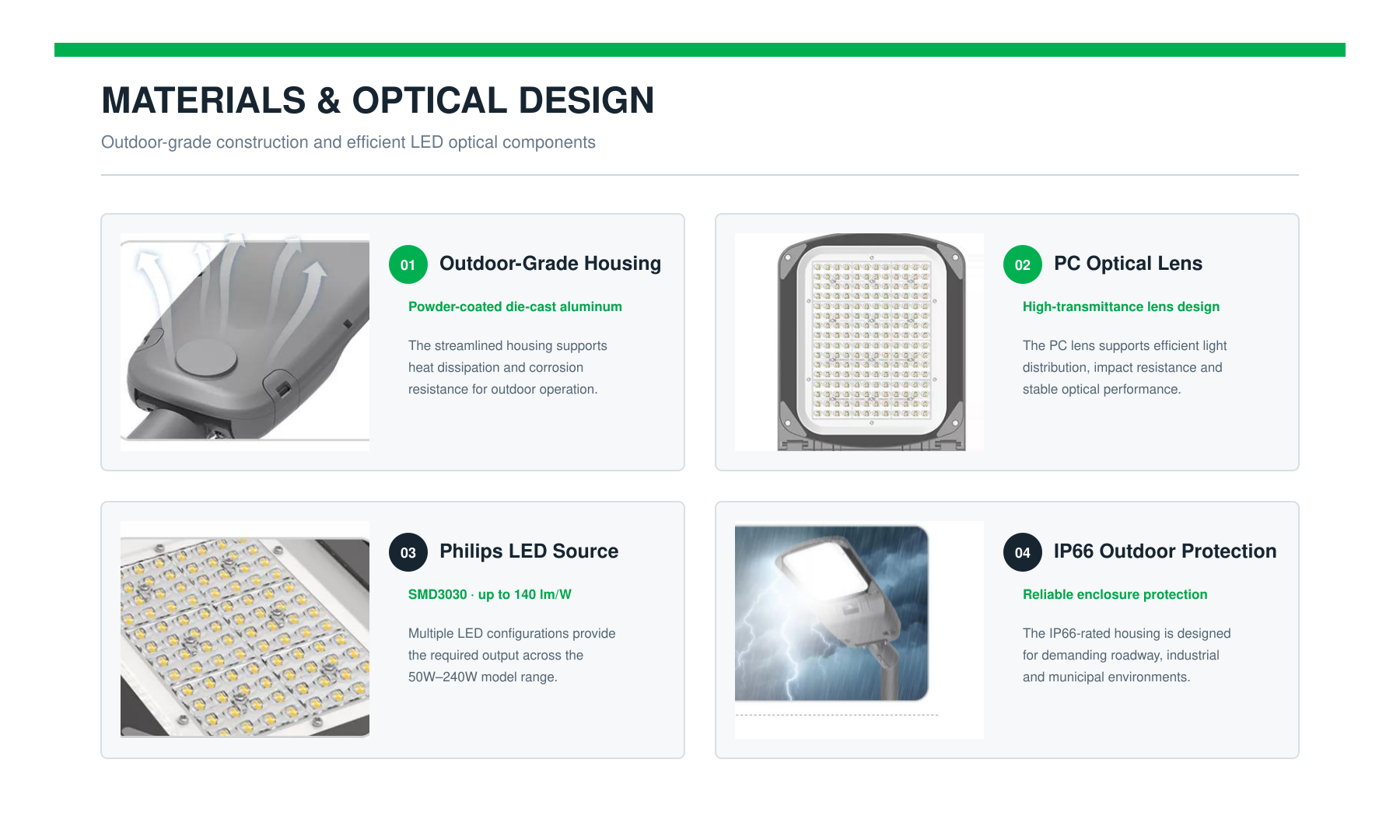 MATERIALS & OPTICAL DESIGN

Outdoor-grade construction and efficient LED optical components

01 Outdoor-Grade Housing

Powder-coated die-cast aluminum

The streamlined housing supports heat dissipation and corrosion resistance for outdoor operation.

02 PC Optical Lens

High-transmittance lens design

The PC lens supports efficient light distribution, impact resistance and stable optical performance.

03 Philips LED Source

SMD3030 · up to 140 lm/W

Multiple LED configurations provide the required output across the 50W–240W model range.

04 IP66 Outdoor Protection

Reliable enclosure protection

The IP66-rated housing is designed for demanding roadway, industrial and municipal environments.